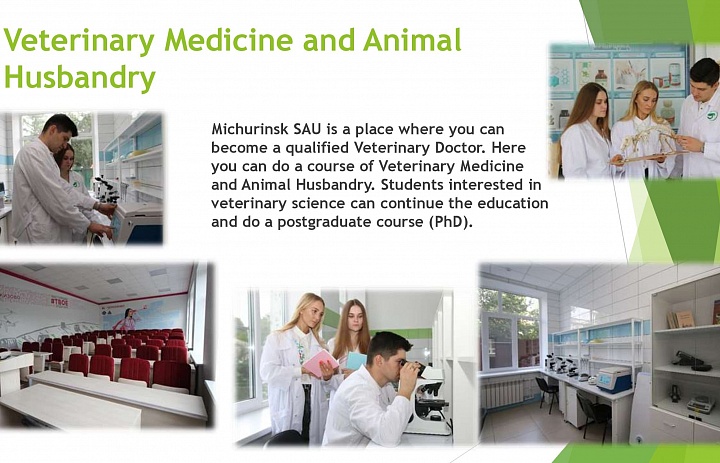 Veterinary Medicine and Animal Husbandry

Michurinsk SAU is a place where you can become a qualified Veterinary Doctor. Here you can do a course of Veterinary Medicine and Animal Husbandry. Students interested in veterinary science can continue the education and do a postgraduate course (PhD).

#ТВОЕ